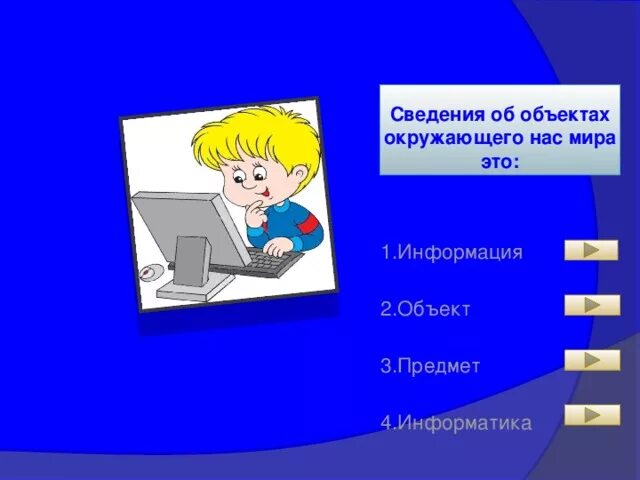 Сведения об объектах окружающего нас мира это:

1.Информация

2.Объект

3.Предмет

4.Информатика